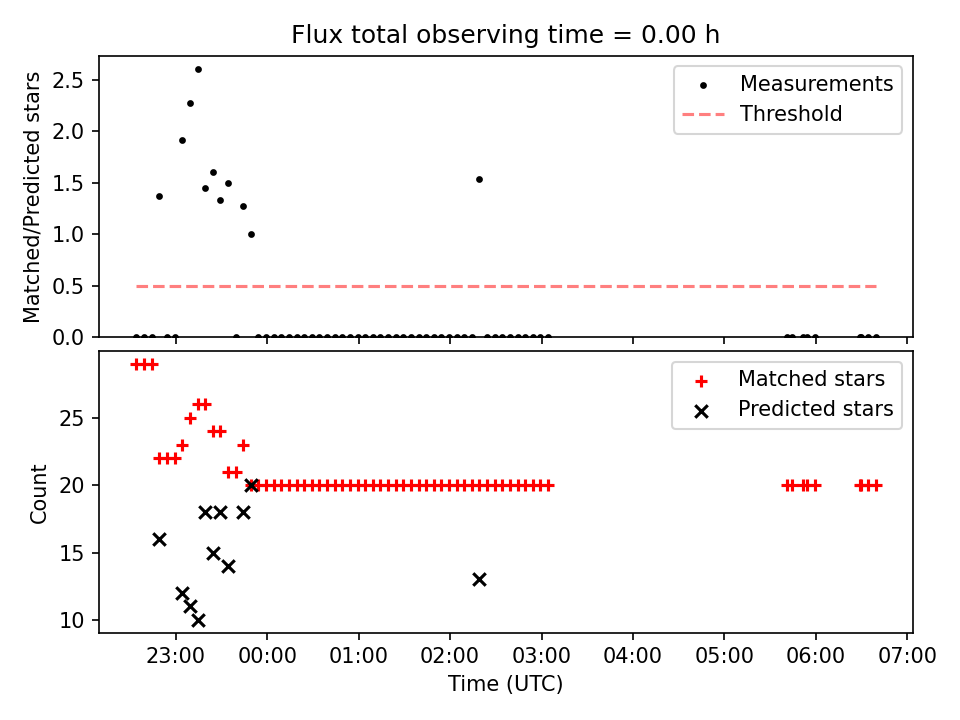 Flux total observing time = 0.00 h

Matched/Predicted stars

2.5
2.0
1.5
1.0
0.5
0.0

Measurements
Threshold

Count

25
20
15
10

Matched stars
Predicted stars

23:00
00:00
01:00
02:00
03:00
04:00
05:00
06:00
07:00

Time (UTC)